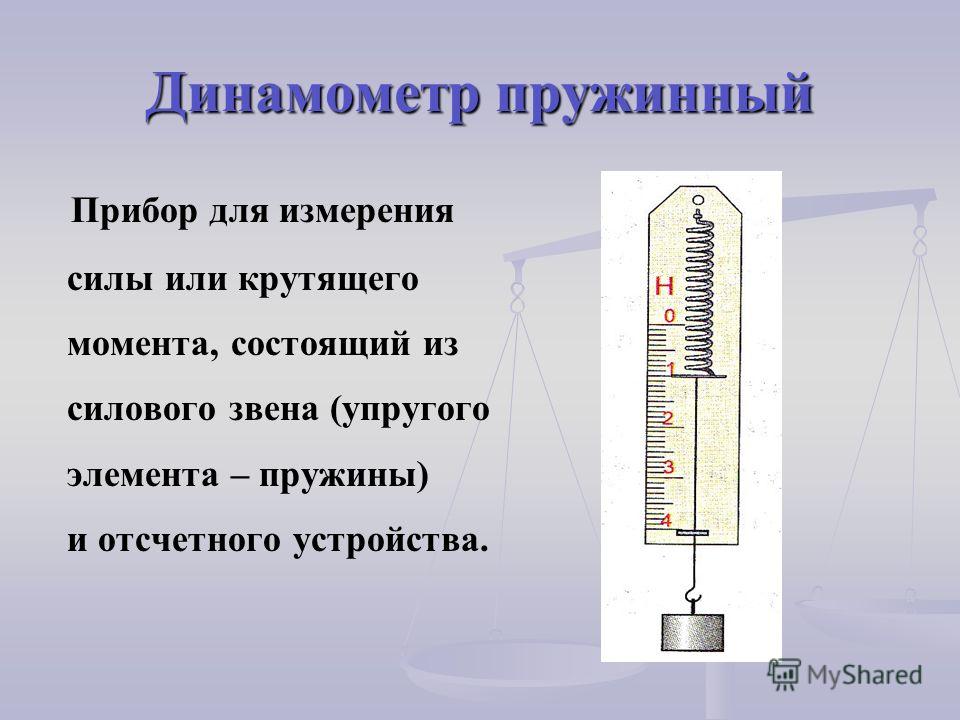 Динамометр пружинный

Прибор для измерения силы или крутящего момента, состоящий из силового звена (упругого элемента – пружины) и отсчетного устройства.

Н
0
1
2
3
4

MyShared